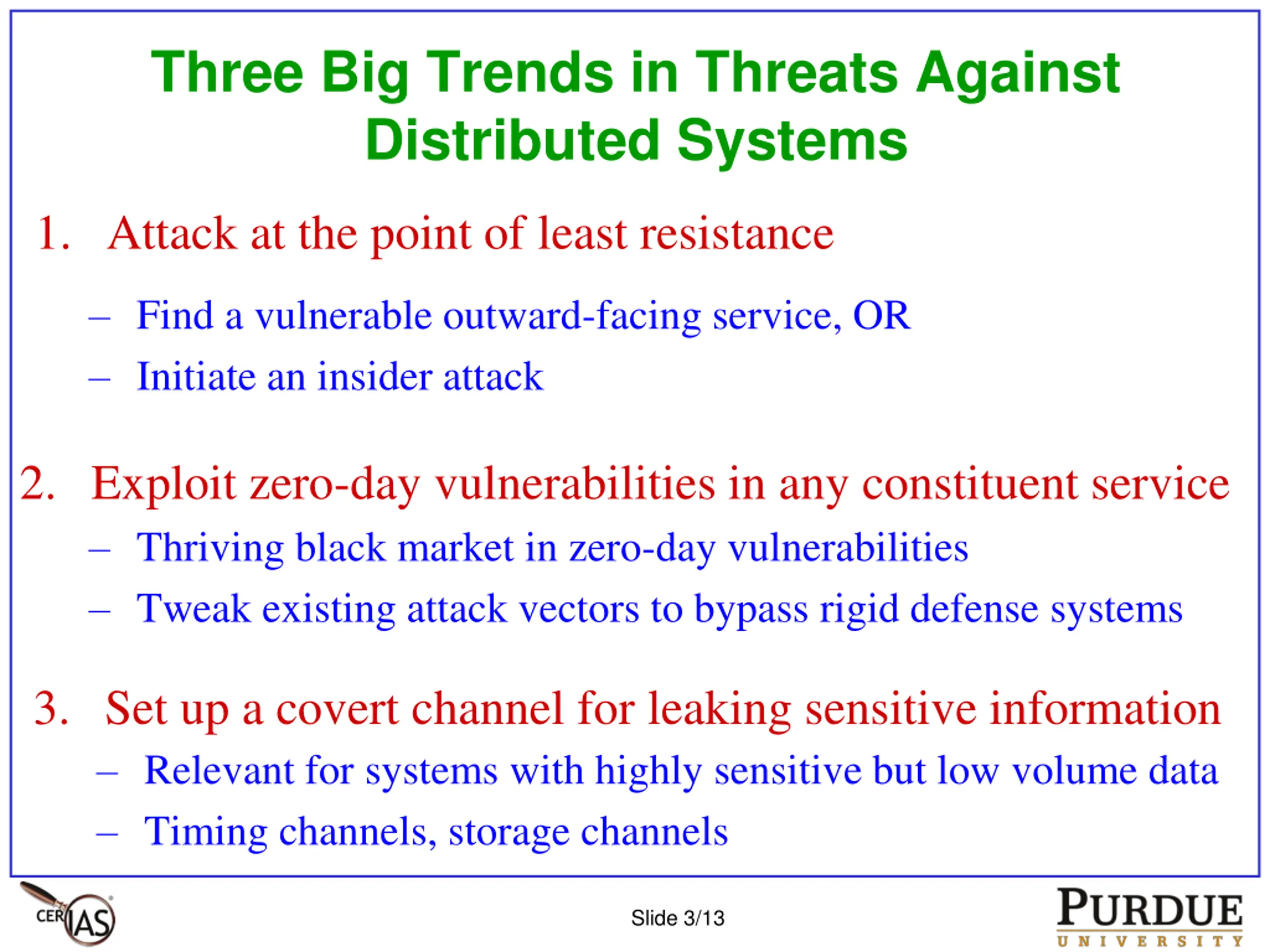 Three Big Trends in Threats Against Distributed Systems

1. Attack at the point of least resistance

– Find a vulnerable outward-facing service, OR

– Initiate an insider attack

2. Exploit zero-day vulnerabilities in any constituent service

– Thriving black market in zero-day vulnerabilities

– Tweak existing attack vectors to bypass rigid defense systems

3. Set up a covert channel for leaking sensitive information

– Relevant for systems with highly sensitive but low volume data

– Timing channels, storage channels

CERIAS

Slide 3/13

PURDUE UNIVERSITY